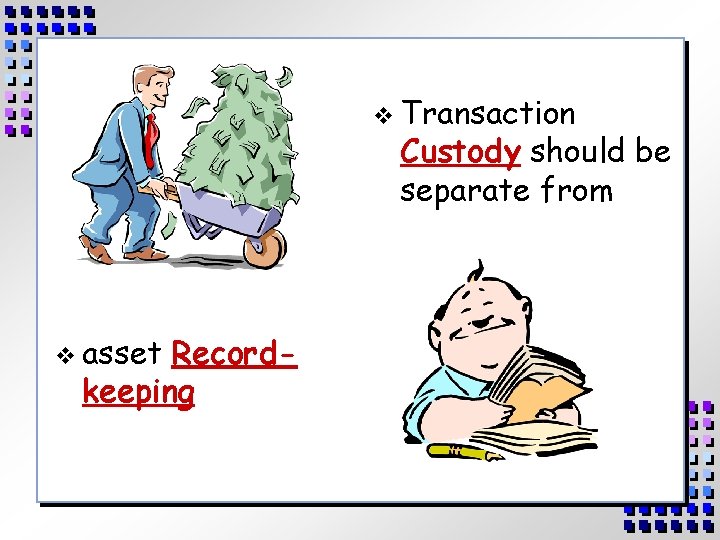 ❖ Transaction Custody should be separate from

❖ asset Record-keeping